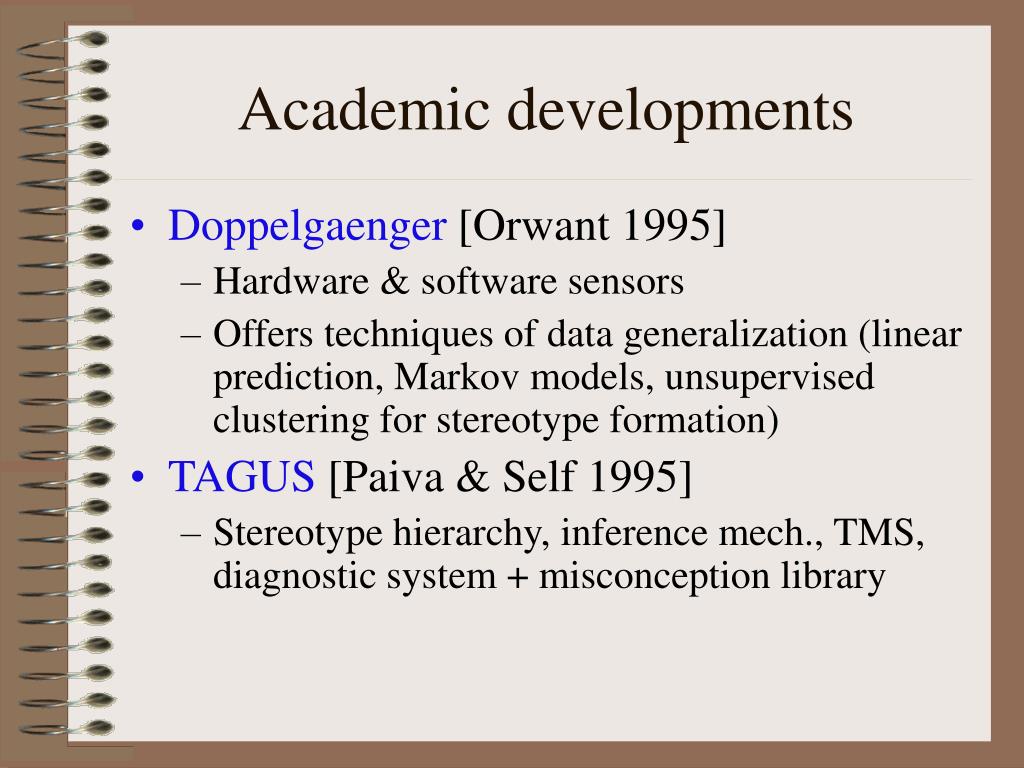 Academic developments

• Doppelgaenger [Orwant 1995]
  – Hardware & software sensors
  – Offers techniques of data generalization (linear prediction, Markov models, unsupervised clustering for stereotype formation)
• TAGUS [Paiva & Self 1995]
  – Stereotype hierarchy, inference mech., TMS, diagnostic system + misconception library